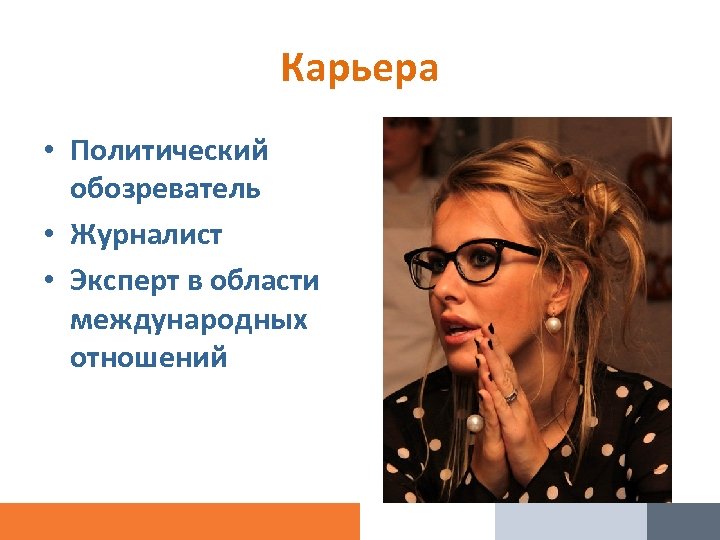 Карьера

• Политический обозреватель
• Журналист
• Эксперт в области международных отношений